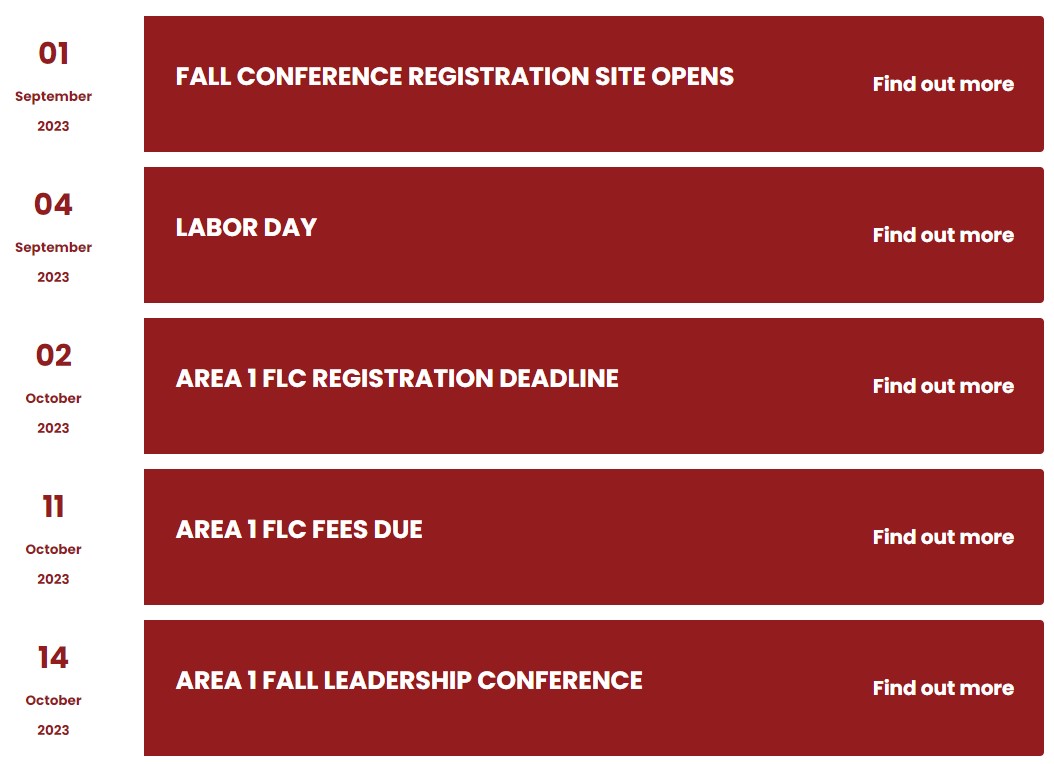 01
September
2023

FALL CONFERENCE REGISTRATION SITE OPENS

Find out more

04
September
2023

LABOR DAY

Find out more

02
October
2023

AREA 1 FLC REGISTRATION DEADLINE

Find out more

11
October
2023

AREA 1 FLC FEES DUE

Find out more

14
October
2023

AREA 1 FALL LEADERSHIP CONFERENCE

Find out more